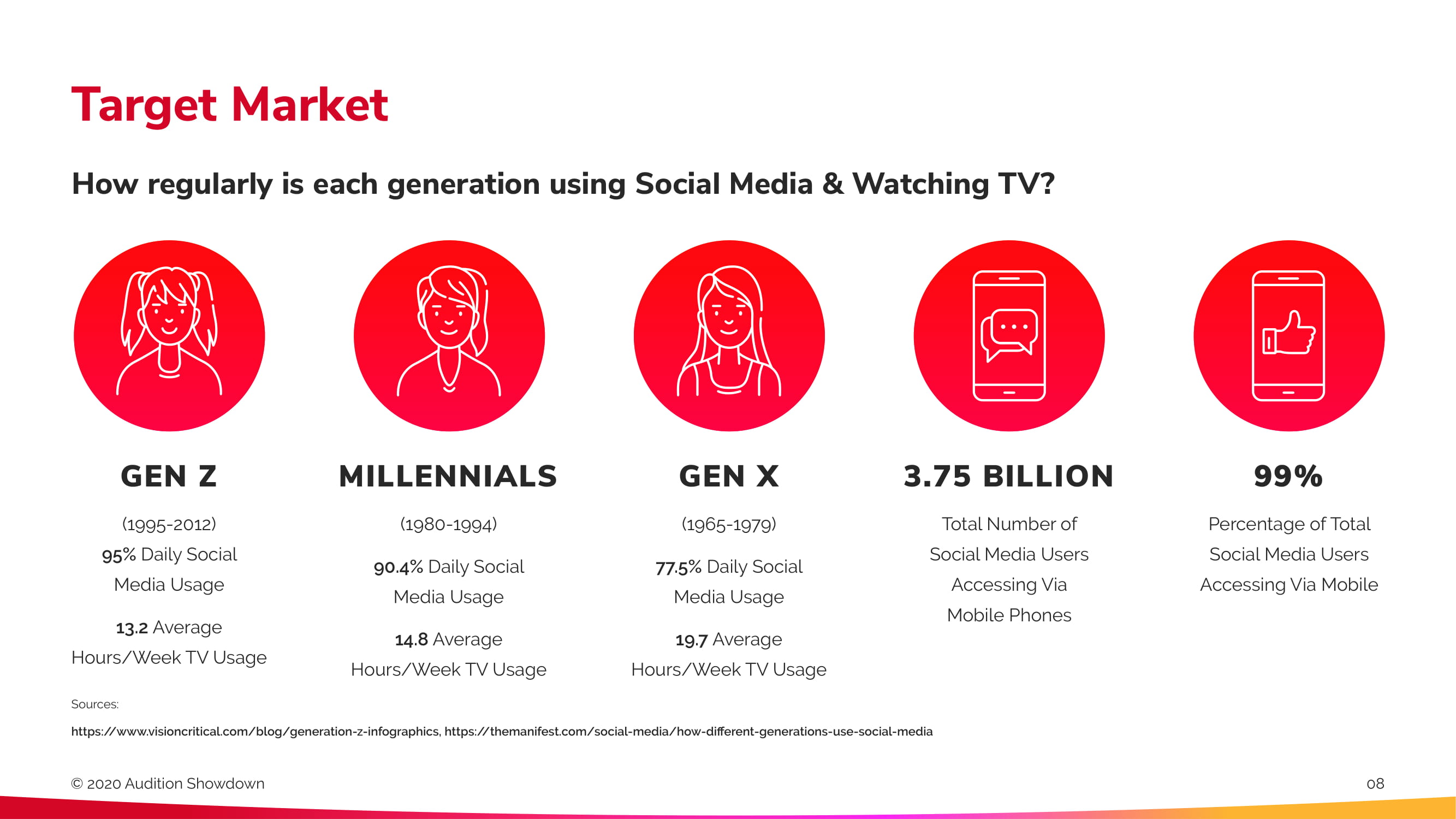 Target Market

How regularly is each generation using Social Media & Watching TV?

GEN Z

(1995-2012)
95% Daily Social Media Usage

13.2 Average Hours/Week TV Usage

MILLENNIALS

(1980-1994)

90.4% Daily Social Media Usage

14.8 Average Hours/Week TV Usage

GEN X

(1965-1979)

77.5% Daily Social Media Usage

19.7 Average Hours/Week TV Usage

3.75 BILLION

Total Number of Social Media Users Accessing Via Mobile Phones

99%

Percentage of Total Social Media Users Accessing Via Mobile

Sources:

https://www.visioncritical.com/blog/generation-z-infographics, https://themanifest.com/social-media/how-different-generations-use-social-media

© 2020 Audition Showdown

08